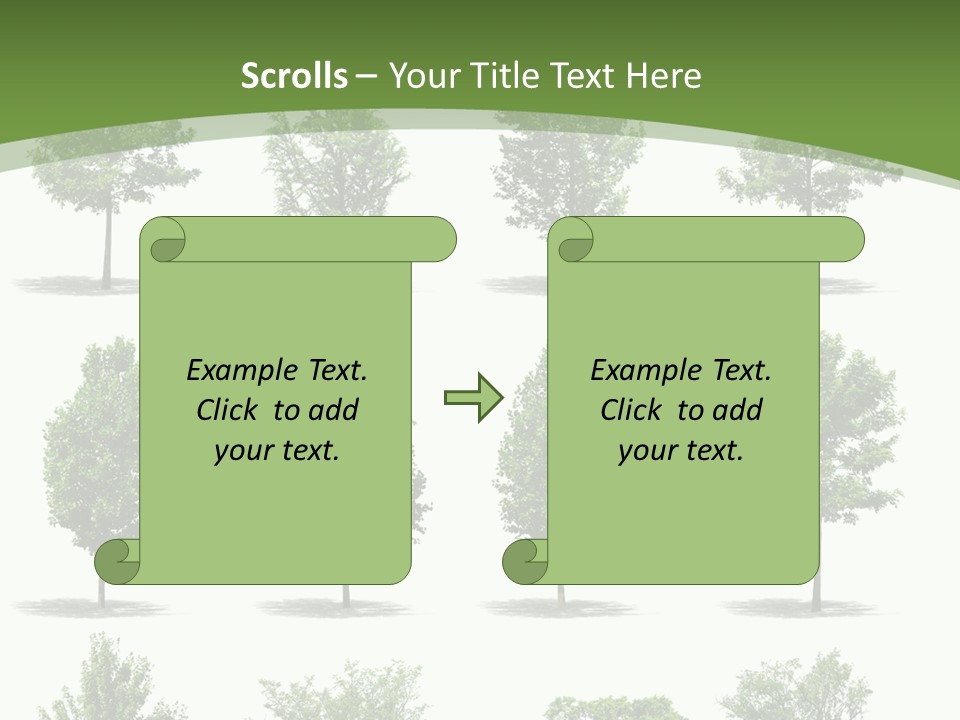 Scrolls – Your Title Text Here

Example Text. Click to add your text.

Example Text. Click to add your text.